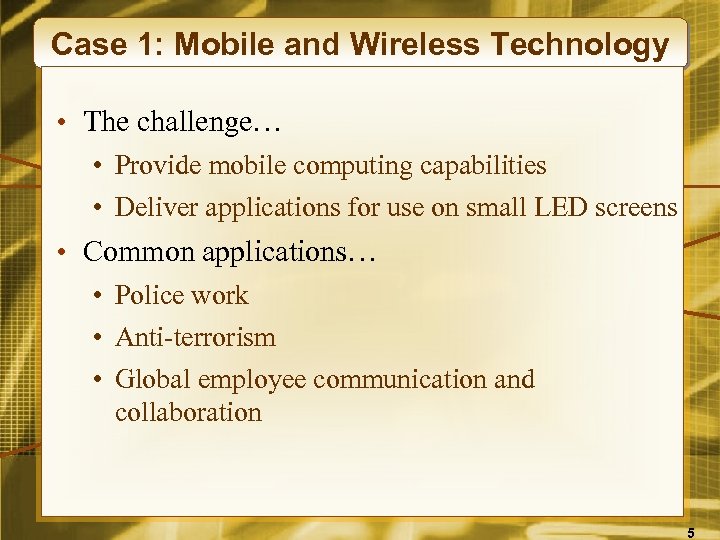 Case 1: Mobile and Wireless Technology

• The challenge…
  • Provide mobile computing capabilities
  • Deliver applications for use on small LED screens
• Common applications…
  • Police work
  • Anti-terrorism
  • Global employee communication and collaboration

5